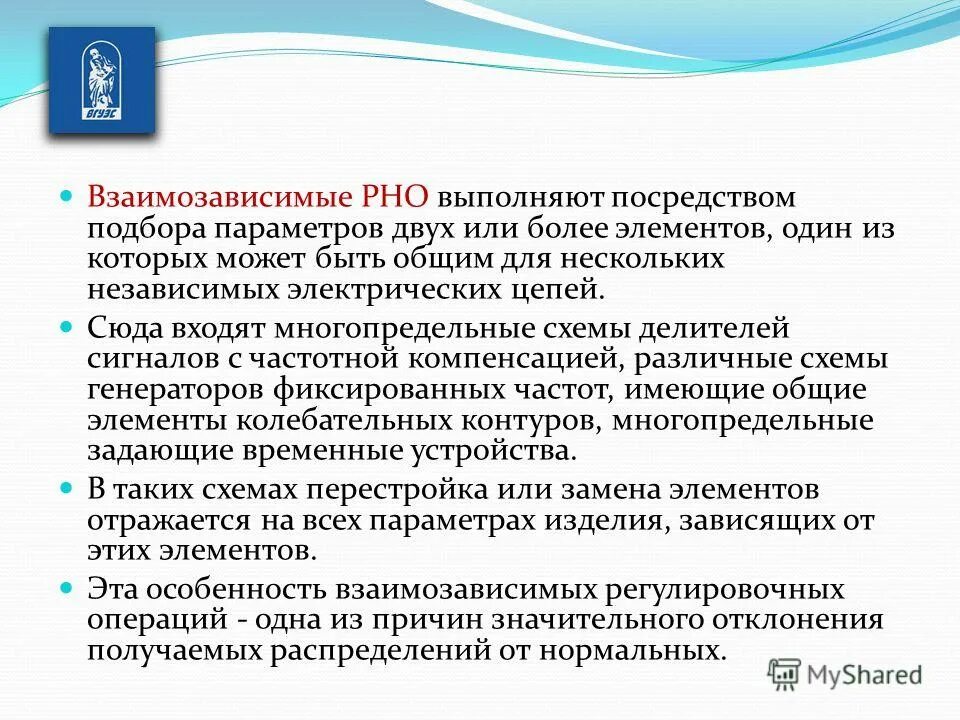 ВГУЭС

Взаимозависимые РНО выполняют посредством подбора параметров двух или более элементов, один из которых может быть общим для нескольких независимых электрических цепей.

Сюда входят многопредельные схемы делителей сигналов с частотной компенсацией, различные схемы генераторов фиксированных частот, имеющие общие элементы колебательных контуров, многопредельные задающие временные устройства.

В таких схемах перестройка или замена элементов отражается на всех параметрах изделия, зависящих от этих элементов.

Эта особенность взаимозависимых регулировочных операций - одна из причин значительного отклонения получаемых распределений от нормальных.

MyShared